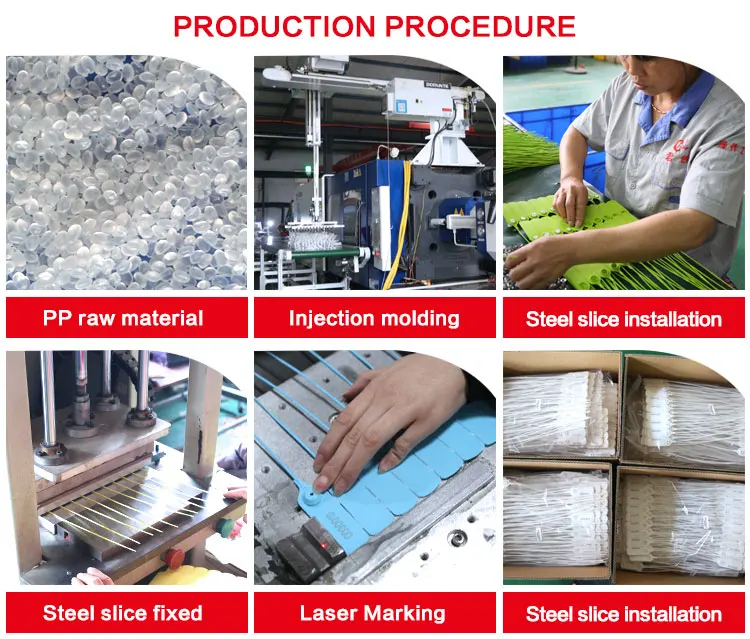 PRODUCTION PROCEDURE

PP raw material

Injection molding

Steel slice installation

Steel slice fixed

Laser Marking

Steel slice installation